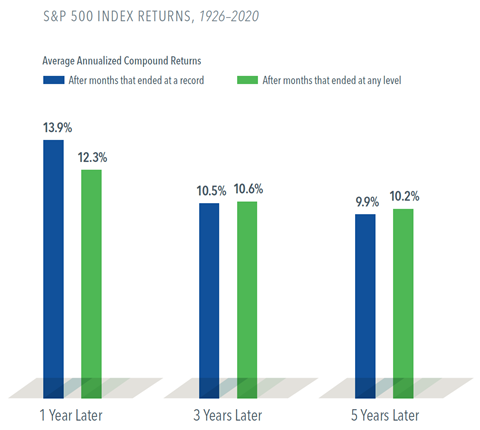 S&P 500 INDEX RETURNS, 1926–2020

Average Annualized Compound Returns

After months that ended at a record

After months that ended at any level

13.9%

12.3%

10.5%

10.6%

9.9%

10.2%

1 Year Later

3 Years Later

5 Years Later